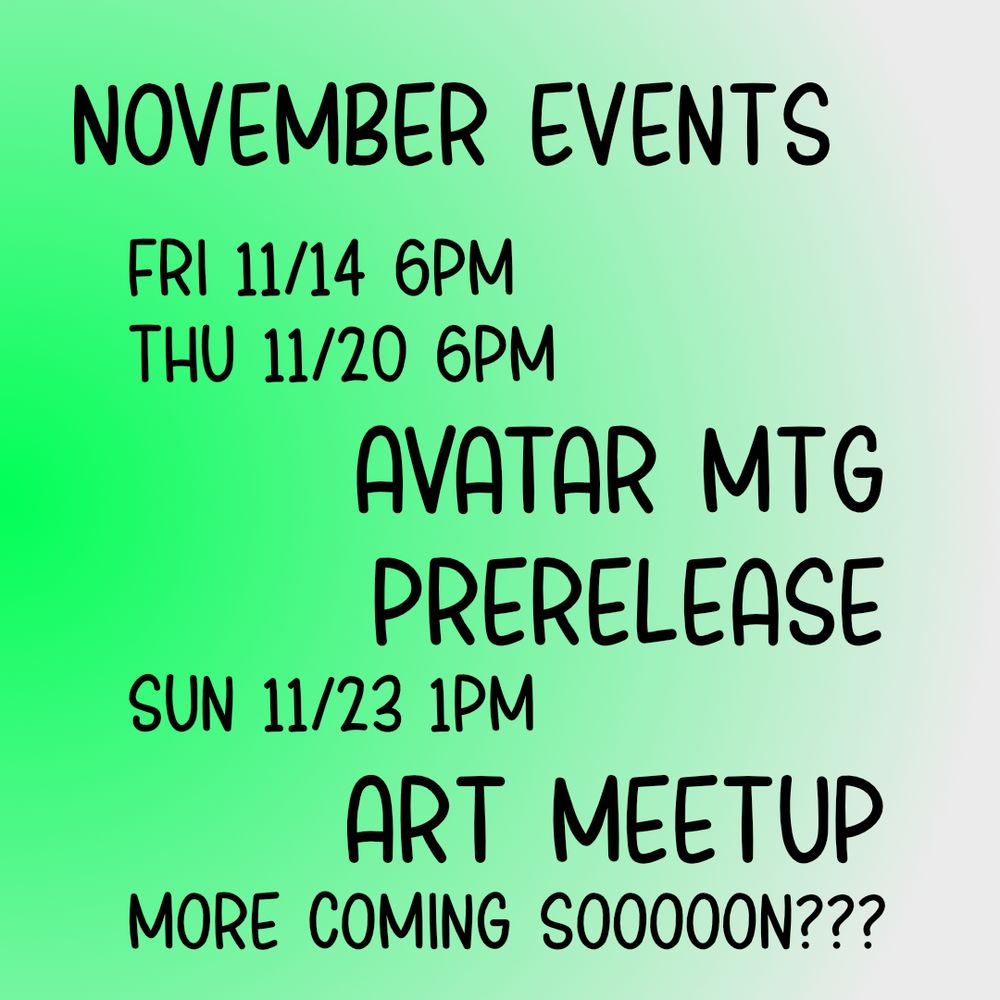 NOVEMBER EVENTS

FRI 11/14 6PM
THU 11/20 6PM

AVATAR MTG PRERELEASE

SUN 11/23 1PM

ART MEETUP

MORE COMING SOOOOON???